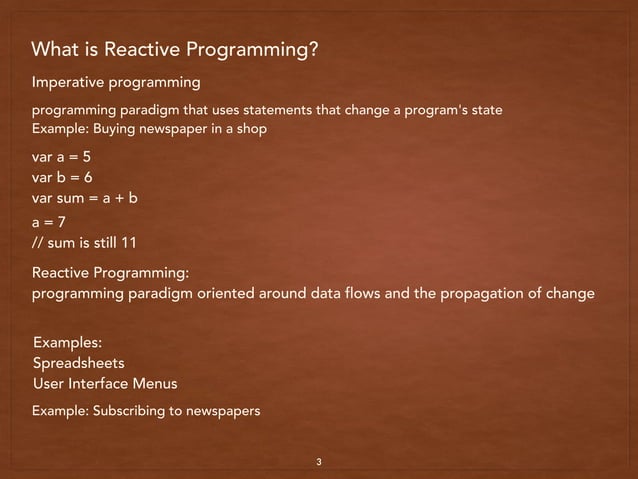 What is Reactive Programming?

Imperative programming

programming paradigm that uses statements that change a program's state
Example: Buying newspaper in a shop

var a = 5
var b = 6
var sum = a + b

a = 7
// sum is still 11

Reactive Programming:
programming paradigm oriented around data flows and the propagation of change

Examples:
Spreadsheets
User Interface Menus

Example: Subscribing to newspapers

3